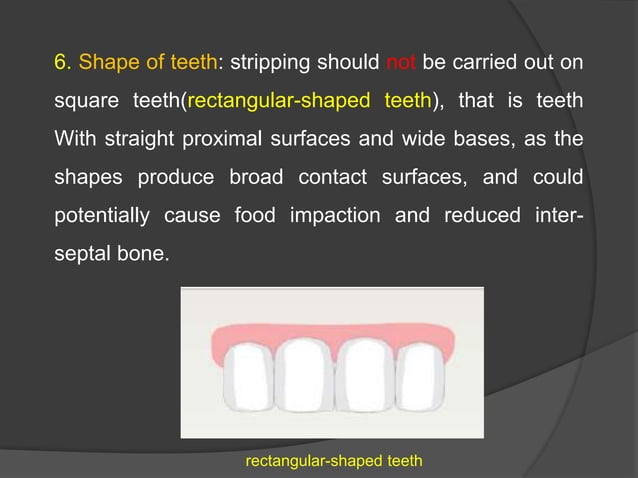 6. Shape of teeth: stripping should not be carried out on square teeth(rectangular-shaped teeth), that is teeth With straight proximal surfaces and wide bases, as the shapes produce broad contact surfaces, and could potentially cause food impaction and reduced inter-septal bone.

rectangular-shaped teeth